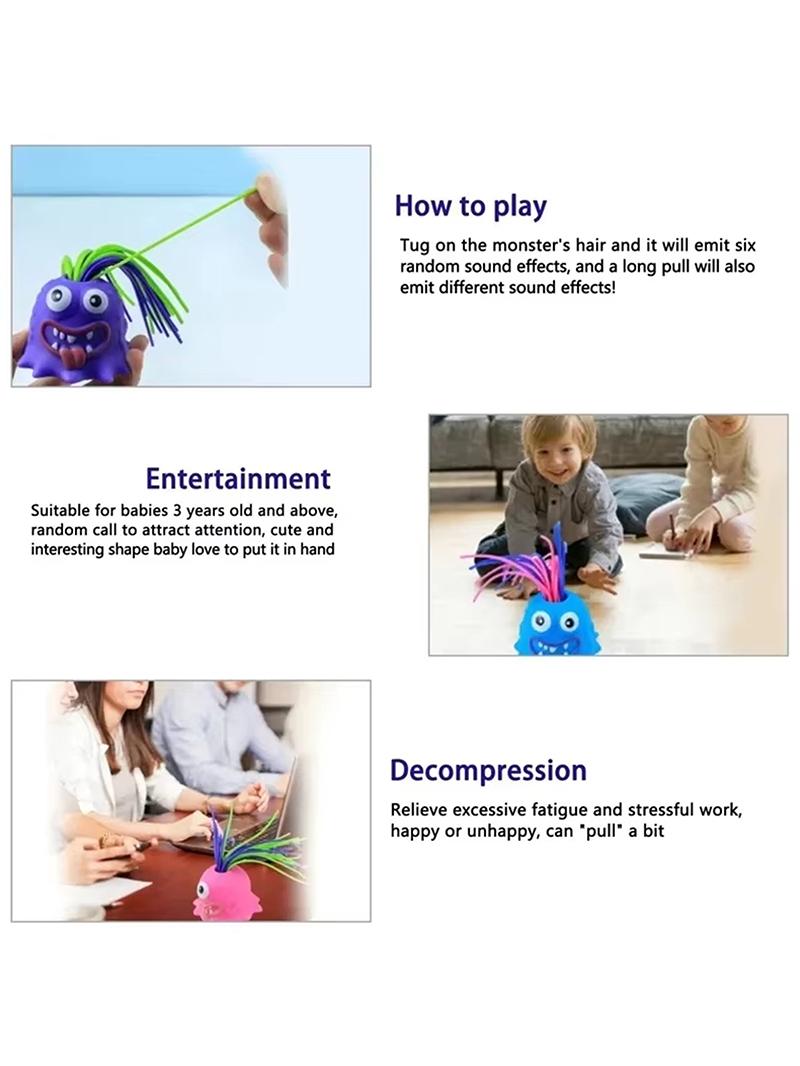 How to play

Tug on the monster's hair and it will emit six random sound effects, and a long pull will also emit different sound effects!

Entertainment

Suitable for babies 3 years old and above, random call to attract attention, cute and interesting shape baby love to put it in hand

Decompression

Relieve excessive fatigue and stressful work, happy or unhappy, can "pull" a bit